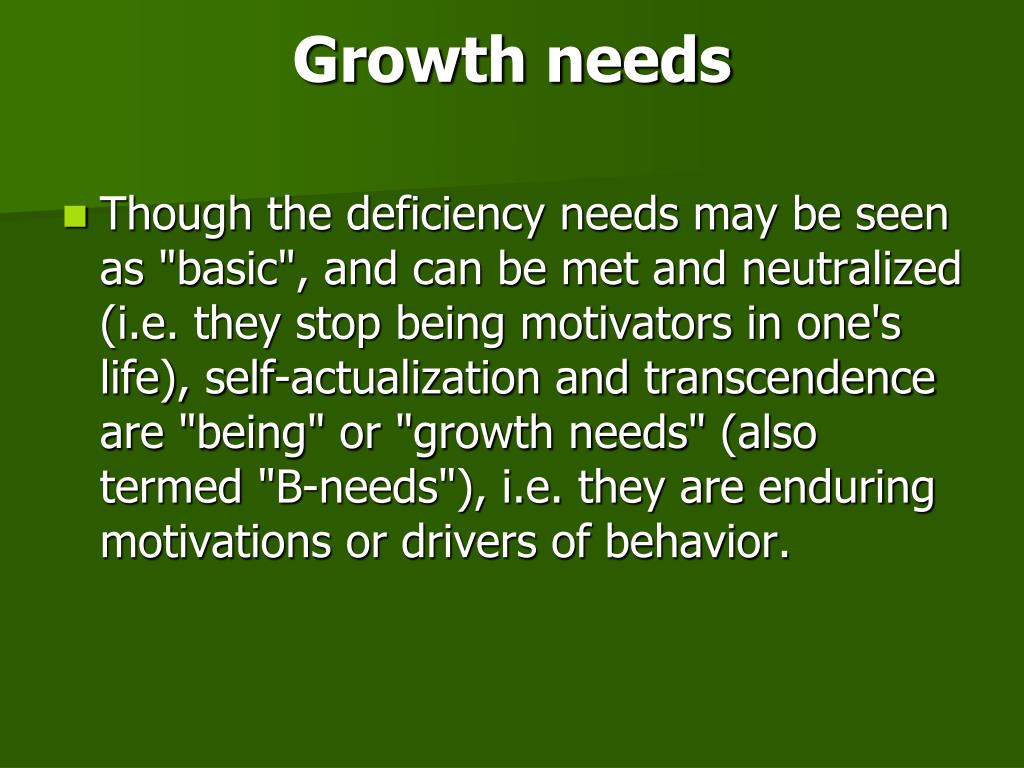 Growth needs

Though the deficiency needs may be seen as "basic", and can be met and neutralized (i.e. they stop being motivators in one's life), self-actualization and transcendence are "being" or "growth needs" (also termed "B-needs"), i.e. they are enduring motivations or drivers of behavior.